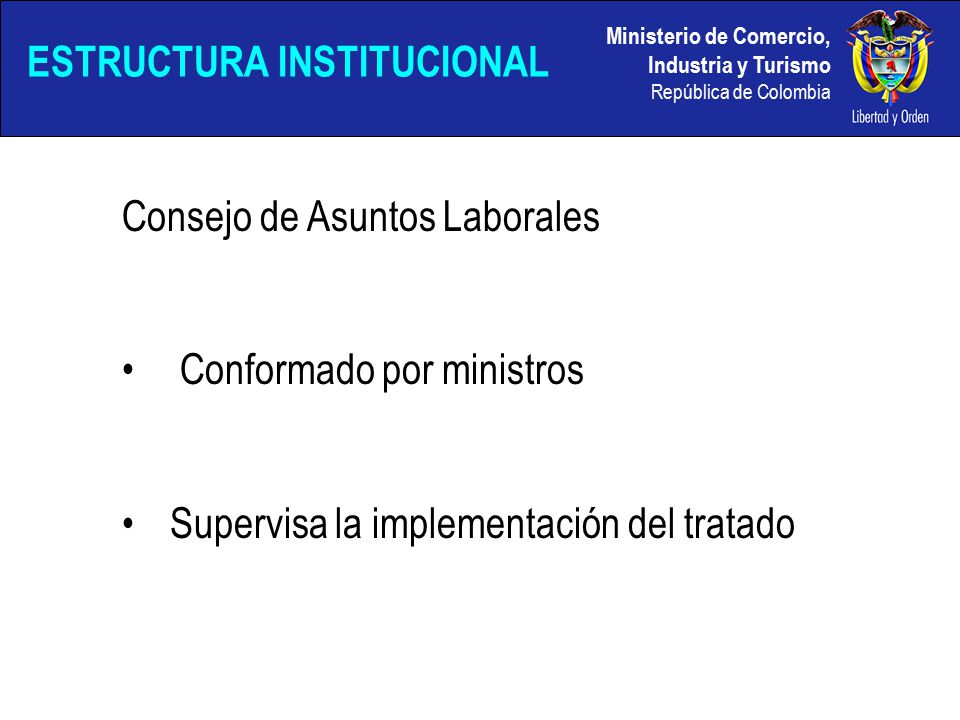 ESTRUCTURA INSTITUCIONAL

Ministerio de Comercio, Industria y Turismo
República de Colombia

Libertad y Orden

Consejo de Asuntos Laborales

• Conformado por ministros

• Supervisa la implementación del tratado